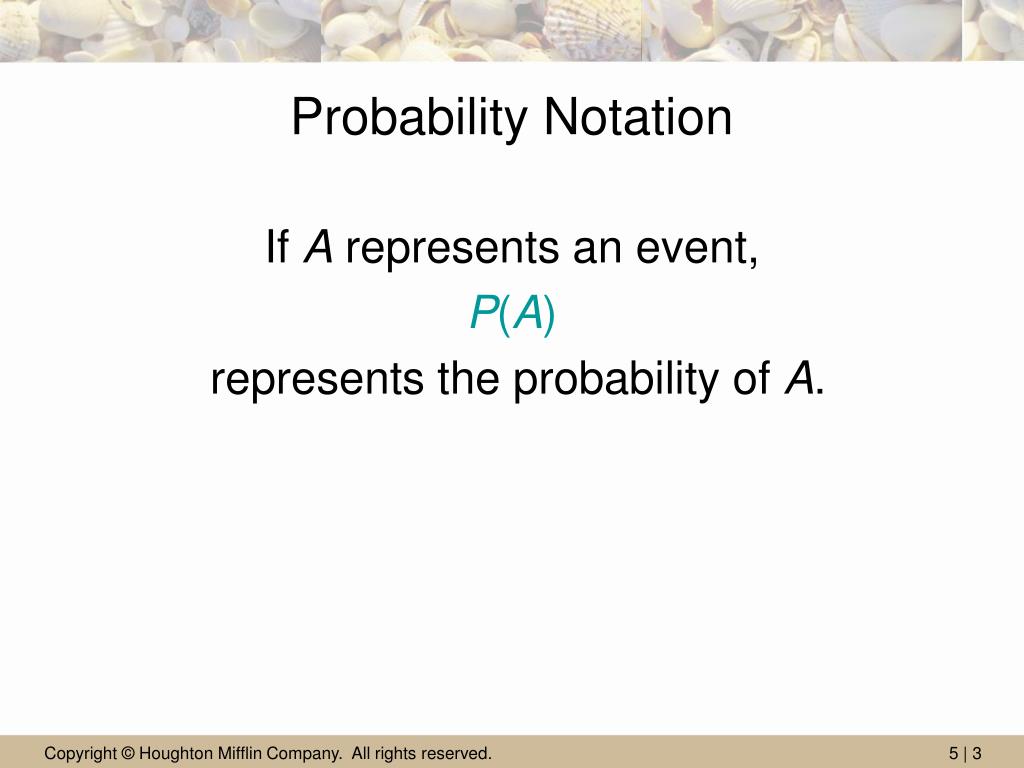 Probability Notation

If $A$ represents an event,

$P(A)$

represents the probability of $A$.

Copyright © Houghton Mifflin Company. All rights reserved.

5 | 3